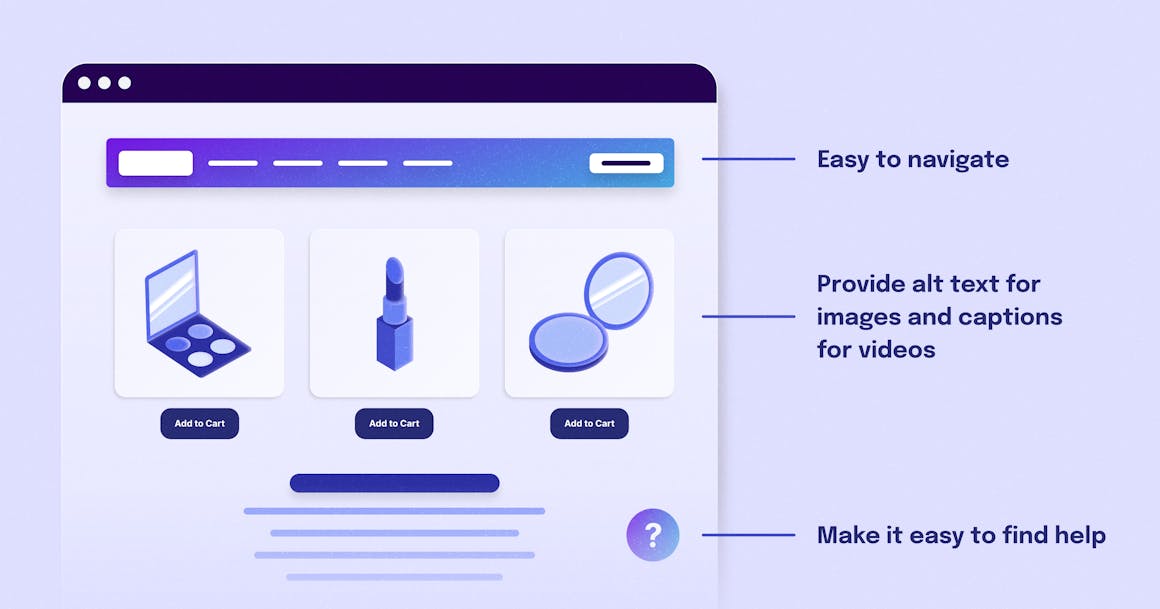 Easy to navigate

Add to Cart

Add to Cart

Add to Cart

Provide alt text for images and captions for videos

?

Make it easy to find help